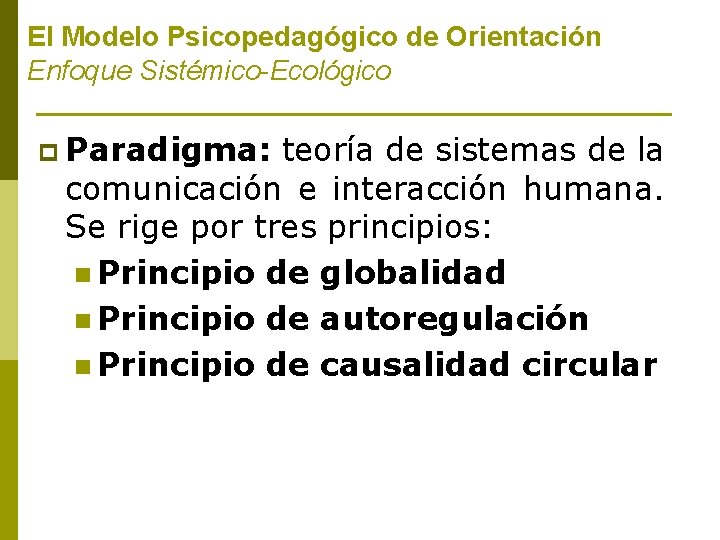 El Modelo Psicopedagógico de Orientación
Enfoque Sistémico-Ecológico

Paradigma: teoría de sistemas de la comunicación e interacción humana. Se rige por tres principios:

Principio de globalidad
Principio de autoregulación
Principio de causalidad circular